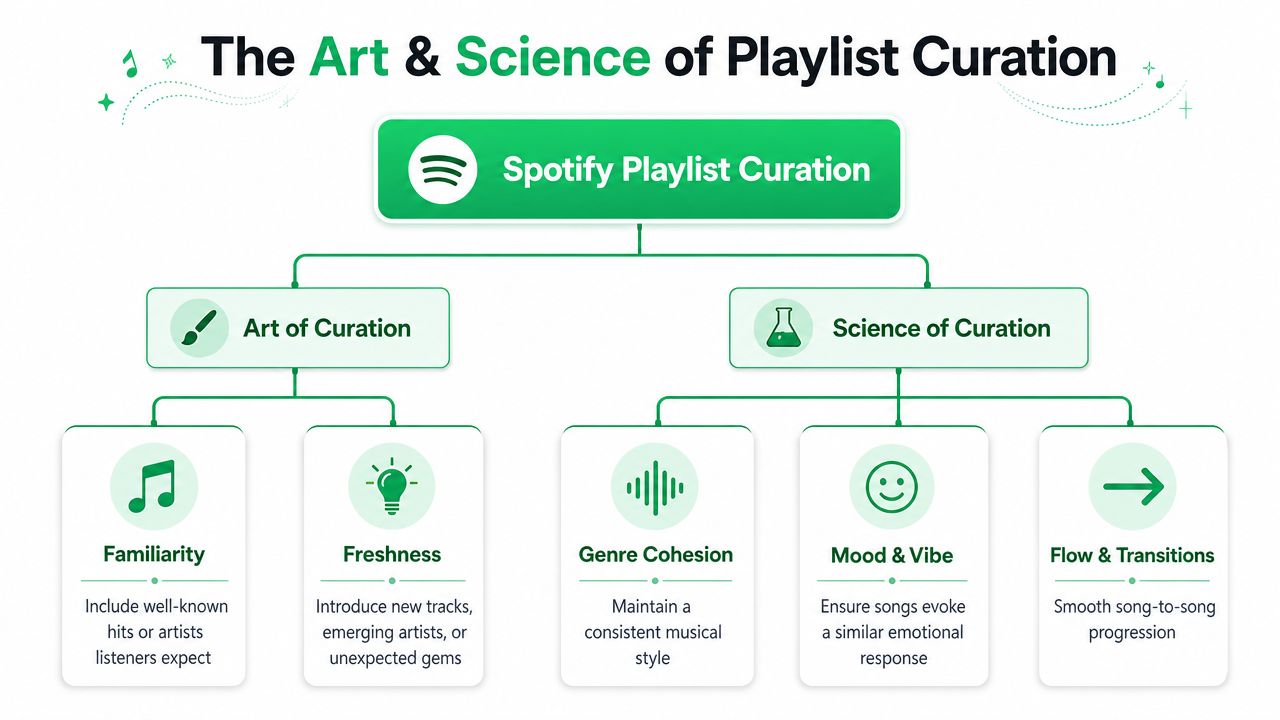 The Art & Science of Playlist Curation

Spotify Playlist Curation

Art of Curation

Science of Curation

Familiarity

Include well-known hits or artists listeners expect

Freshness

Introduce new tracks, emerging artists, or unexpected gems

Genre Cohesion

Maintain a consistent musical style

Mood & Vibe

Ensure songs evoke a similar emotional response

Flow & Transitions

Smooth song-to-song progression